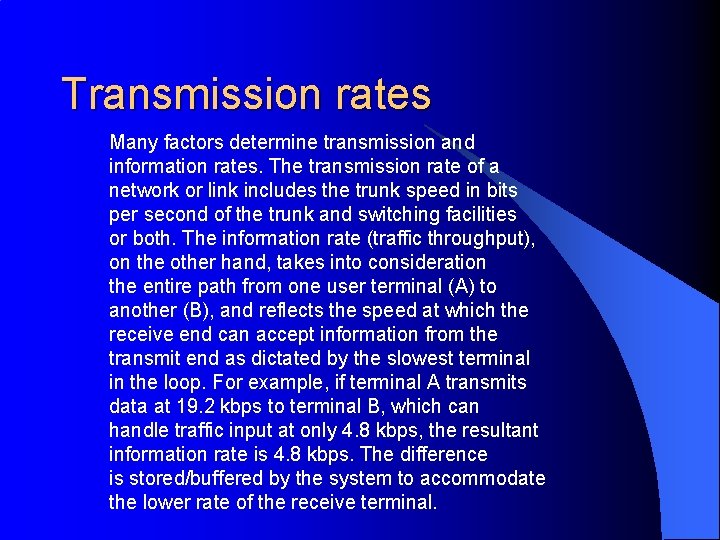 Transmission rates

Many factors determine transmission and information rates. The transmission rate of a network or link includes the trunk speed in bits per second of the trunk and switching facilities or both. The information rate (traffic throughput), on the other hand, takes into consideration the entire path from one user terminal (A) to another (B), and reflects the speed at which the receive end can accept information from the transmit end as dictated by the slowest terminal in the loop. For example, if terminal A transmits data at 19.2 kbps to terminal B, which can handle traffic input at only 4.8 kbps, the resultant information rate is 4.8 kbps. The difference is stored/buffered by the system to accommodate the lower rate of the receive terminal.